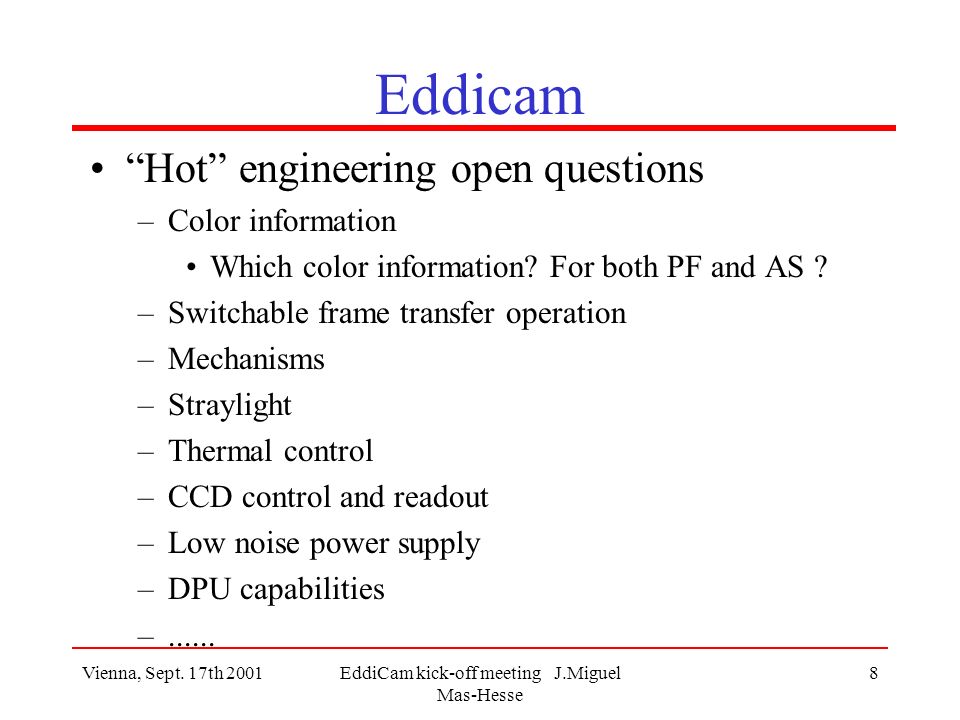 Eddicam

• “Hot” engineering open questions
– Color information
• Which color information? For both PF and AS ?
– Switchable frame transfer operation
– Mechanisms
– Straylight
– Thermal control
– CCD control and readout
– Low noise power supply
– DPU capabilities
– ......

Vienna, Sept. 17th 2001

EddiCam kick-off meeting J.Miguel Mas-Hesse

8